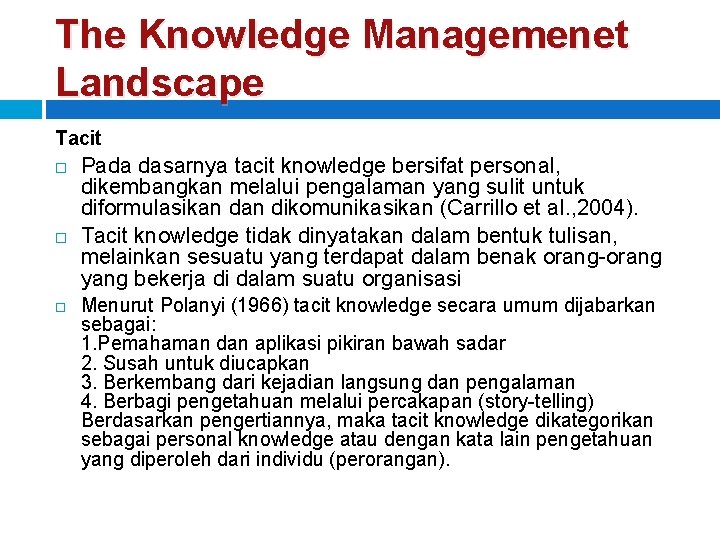 The Knowledge Managemenet Landscape

Tacit

□ Pada dasarnya tacit knowledge bersifat personal, dikembangkan melalui pengalaman yang sulit untuk diformulasikan dan dikomunikasikan (Carrillo et al.,2004).

□ Tacit knowledge tidak dinyatakan dalam bentuk tulisan, melainkan sesuatu yang terdapat dalam benak orang-orang yang bekerja di dalam suatu organisasi

□ Menurut Polanyi (1966) tacit knowledge secara umum dijabarkan sebagai:
1.Pemahaman dan aplikasi pikiran bawah sadar
2. Susah untuk diucapkan
3. Berkembang dari kejadian langsung dan pengalaman
4. Berbagi pengetahuan melalui percakapan (story-telling)
Berdasarkan pengertiannya, maka tacit knowledge dikategorikan sebagai personal knowledge atau dengan kata lain pengetahuan yang diperoleh dari individu (perorangan).